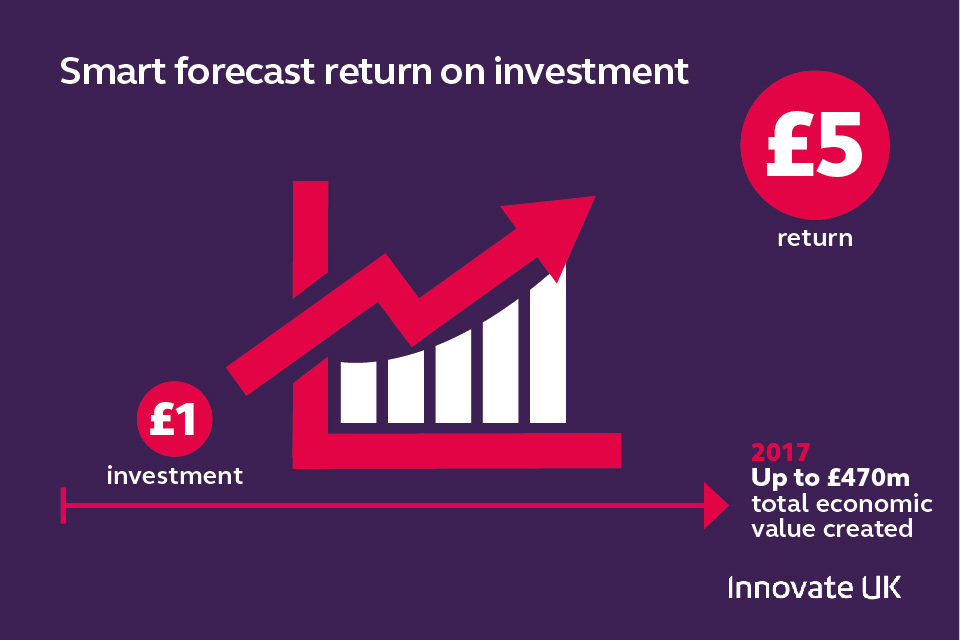 Smart forecast return on investment

£5
return

£1
investment

2017
Up to £470m
total economic value created

Innovate UK